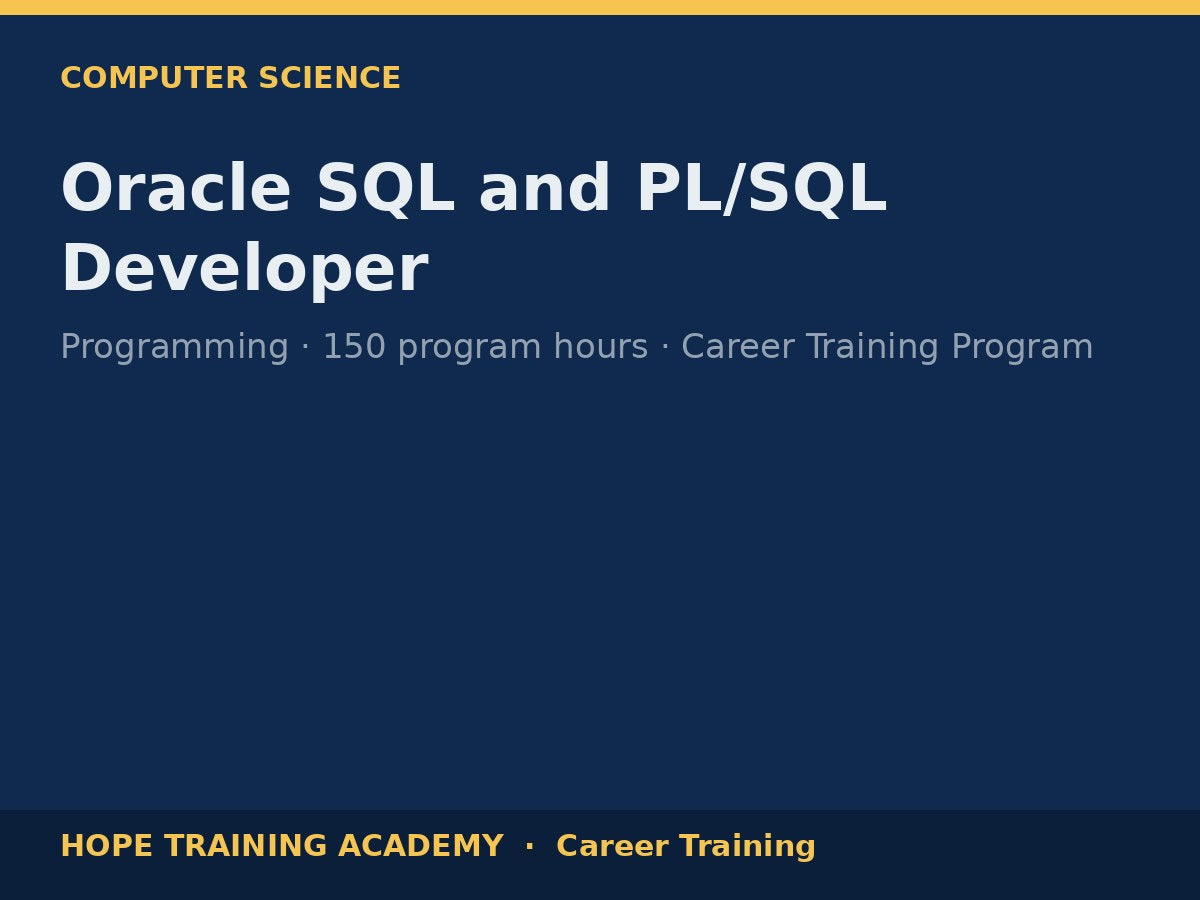 COMPUTER SCIENCE

Oracle SQL and PL/SQL Developer

Programming · 150 program hours · Career Training Program

HOPE TRAINING ACADEMY · Career Training